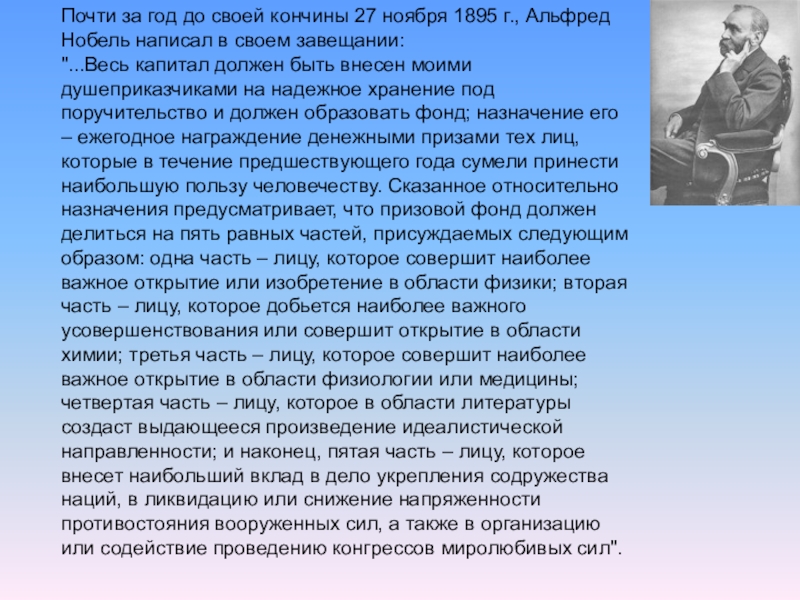 Почти за год до своей кончины 27 ноября 1895 г., Альфред Нобель написал в своем завещании:
"...Весь капитал должен быть внесен моими душеприказчиками на надежное хранение под поручительство и должен образовать фонд; назначение его – ежегодное награждение денежными призами тех лиц, которые в течение предшествующего года сумели принести наибольшую пользу человечеству. Сказанное относительно назначения предусматривает, что призовой фонд должен делиться на пять равных частей, присуждаемых следующим образом: одна часть – лицу, которое совершит наиболее важное открытие или изобретение в области физики; вторая часть – лицу, которое добьется наиболее важного усовершенствования или совершит открытие в области химии; третья часть – лицу, которое совершит наиболее важное открытие в области физиологии или медицины; четвертая часть – лицу, которое в области литературы создаст выдающееся произведение идеалистической направленности; и наконец, пятая часть – лицу, которое внесет наибольший вклад в дело укрепления содружества наций, в ликвидацию или снижение напряженности противостояния вооруженных сил, а также в организацию или содействие проведению конгрессов миролюбивых сил".